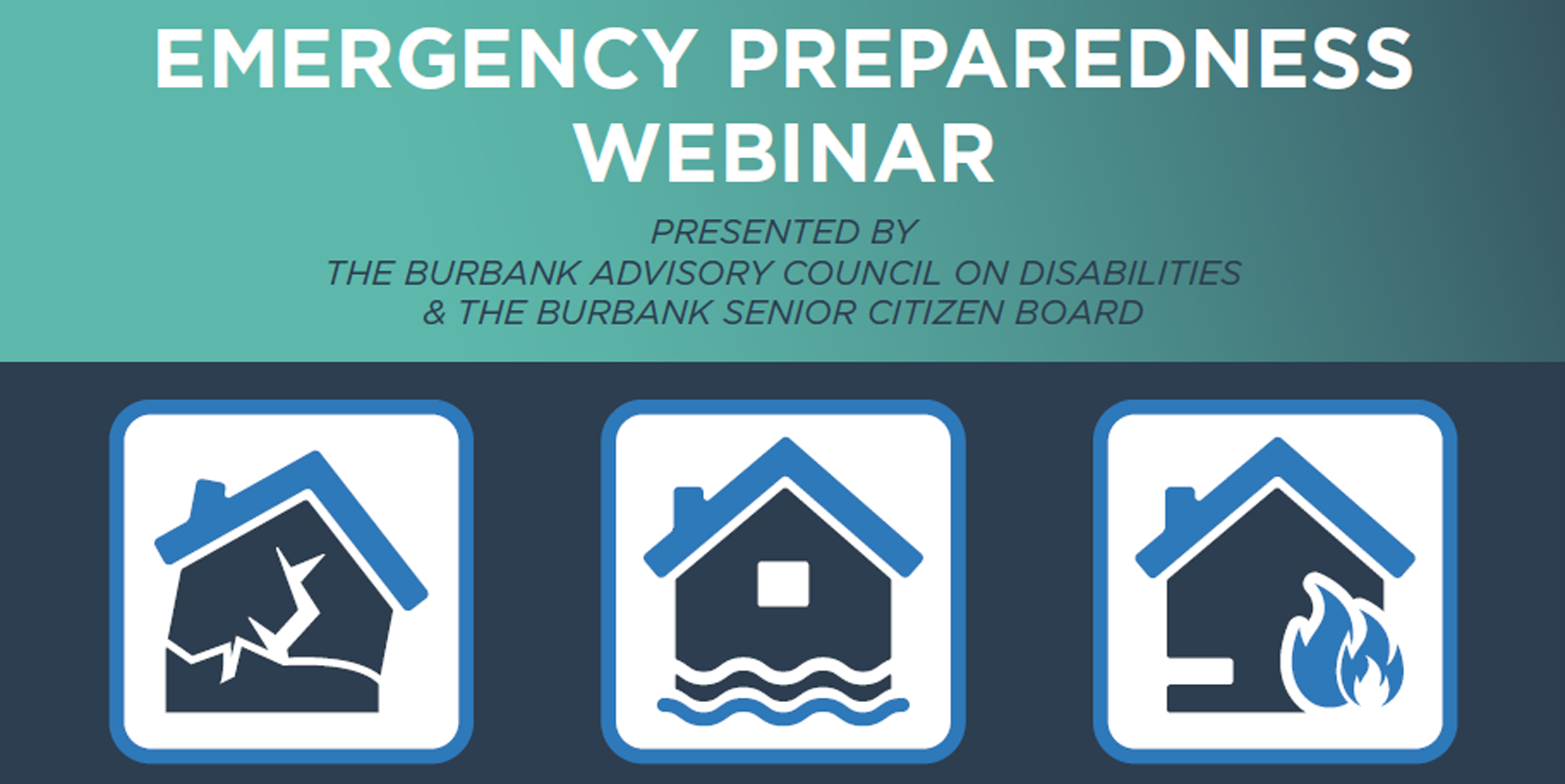 EMERGENCY PREPAREDNESS WEBINAR

PRESENTED BY
THE BURBANK ADVISORY COUNCIL ON DISABILITIES
& THE BURBANK SENIOR CITIZEN BOARD